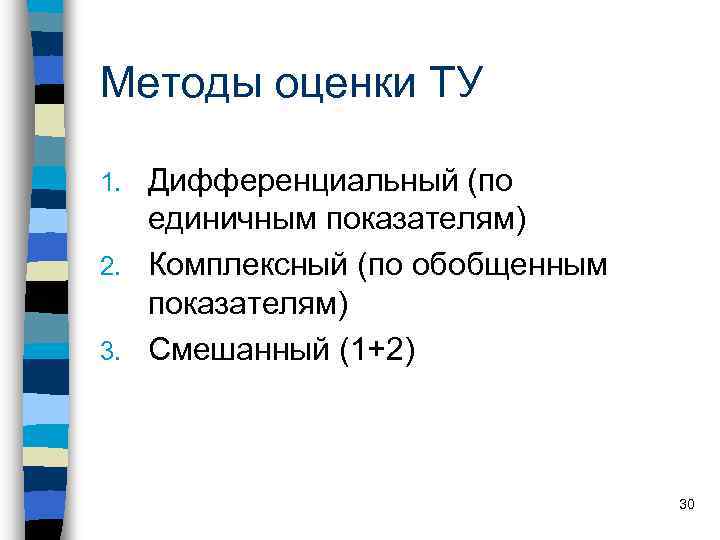 Методы оценки ТУ

1. Дифференциальный (по единичным показателям)
2. Комплексный (по обобщенным показателям)
3. Смешанный (1+2)

30